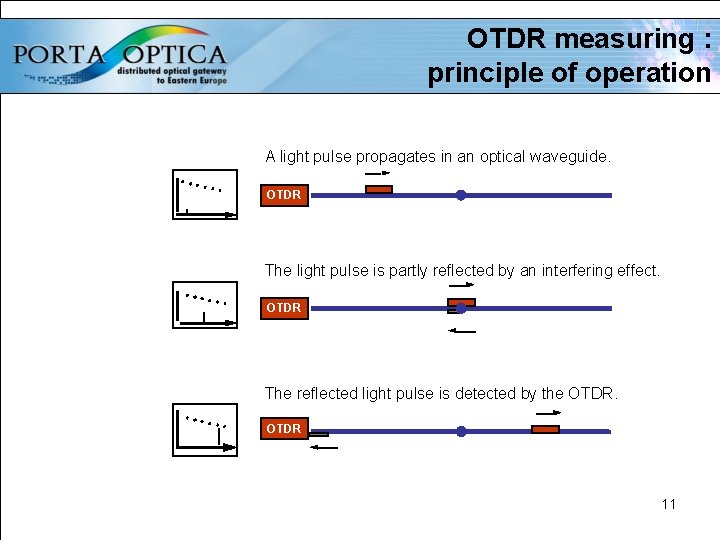 PORTA OPTICA
distributed optical gateway to Eastern Europe

OTDR measuring : principle of operation

A light pulse propagates in an optical waveguide.

OTDR

The light pulse is partly reflected by an interfering effect.

OTDR

The reflected light pulse is detected by the OTDR.

OTDR

11